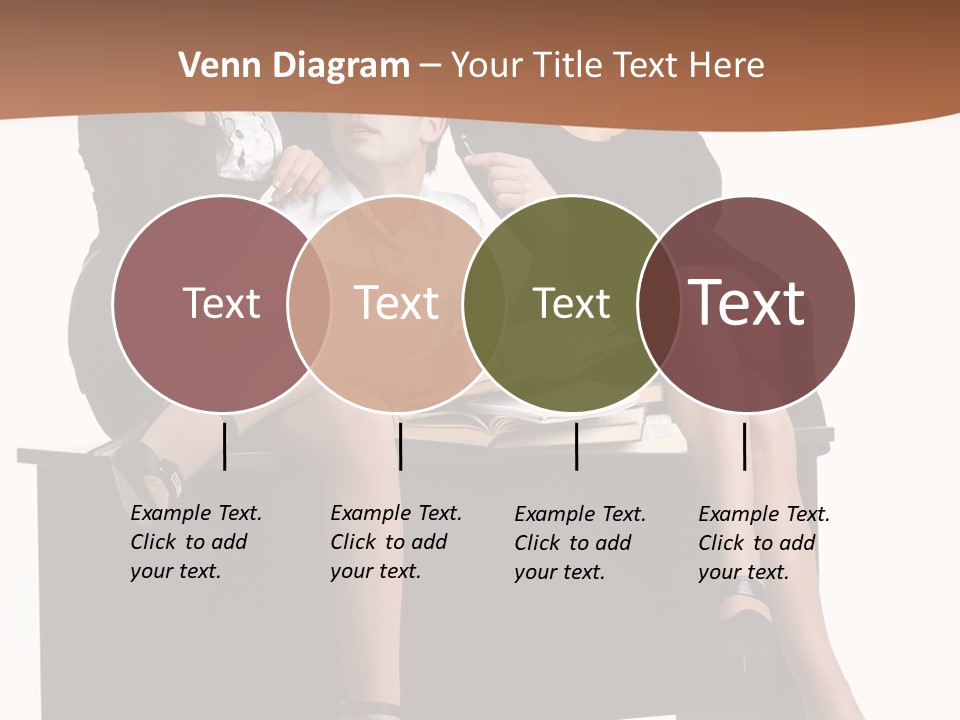 Venn Diagram – Your Title Text Here

Text

Text

Text

Text

Example Text. Click to add your text.

Example Text. Click to add your text.

Example Text. Click to add your text.

Example Text. Click to add your text.